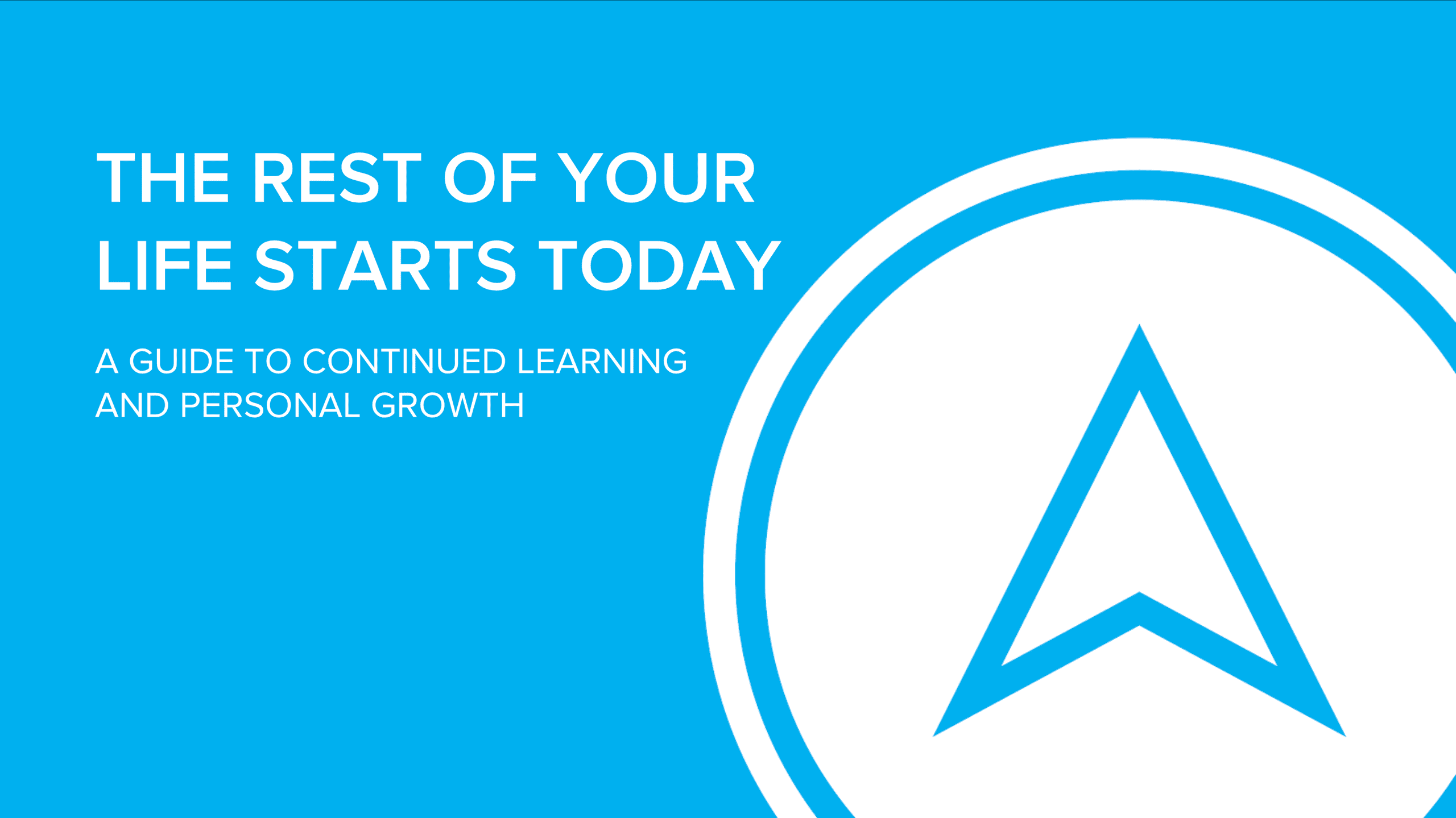 THE REST OF YOUR LIFE STARTS TODAY

A GUIDE TO CONTINUED LEARNING AND PERSONAL GROWTH